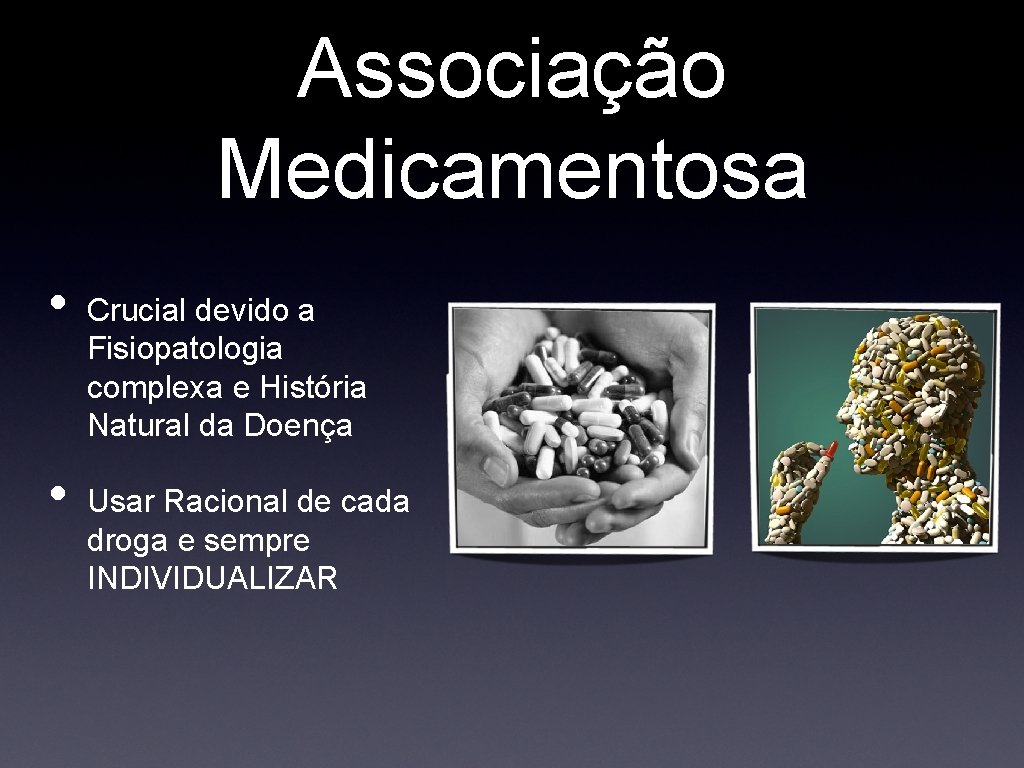 Associação Medicamentosa

• Crucial devido a Fisiopatologia complexa e História Natural da Doença

• Usar Racional de cada droga e sempre INDIVIDUALIZAR